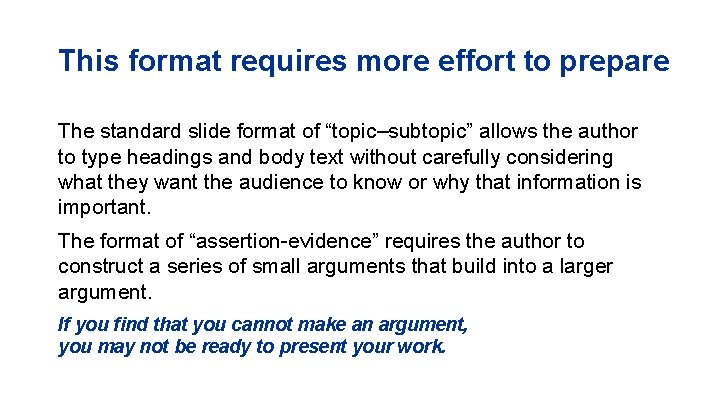 This format requires more effort to prepare

The standard slide format of “topic–subtopic” allows the author to type headings and body text without carefully considering what they want the audience to know or why that information is important.

The format of “assertion-evidence” requires the author to construct a series of small arguments that build into a larger argument.

If you find that you cannot make an argument, you may not be ready to present your work.